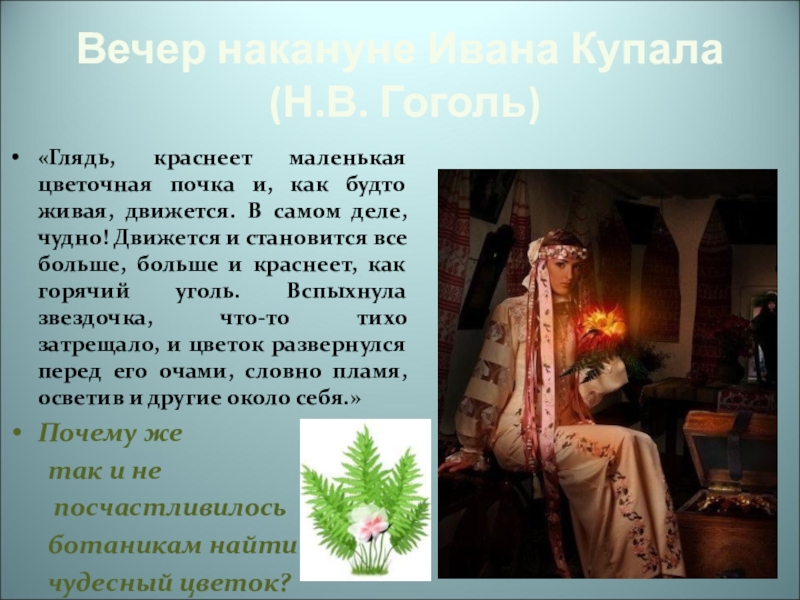 Вечер накануне Ивана Купала (Н.В. Гоголь)

• «Глядь, краснеет маленькая цветочная почка и, как будто живая, движется. В самом деле, чудно! Движется и становится все больше, больше и краснеет, как горячий уголь. Вспыхнула звездочка, что-то тихо затрещало, и цветок развернулся перед его очами, словно пламя, осветив и другие около себя.»

• Почему же так и не посчастливилось ботаникам найти чудесный цветок?